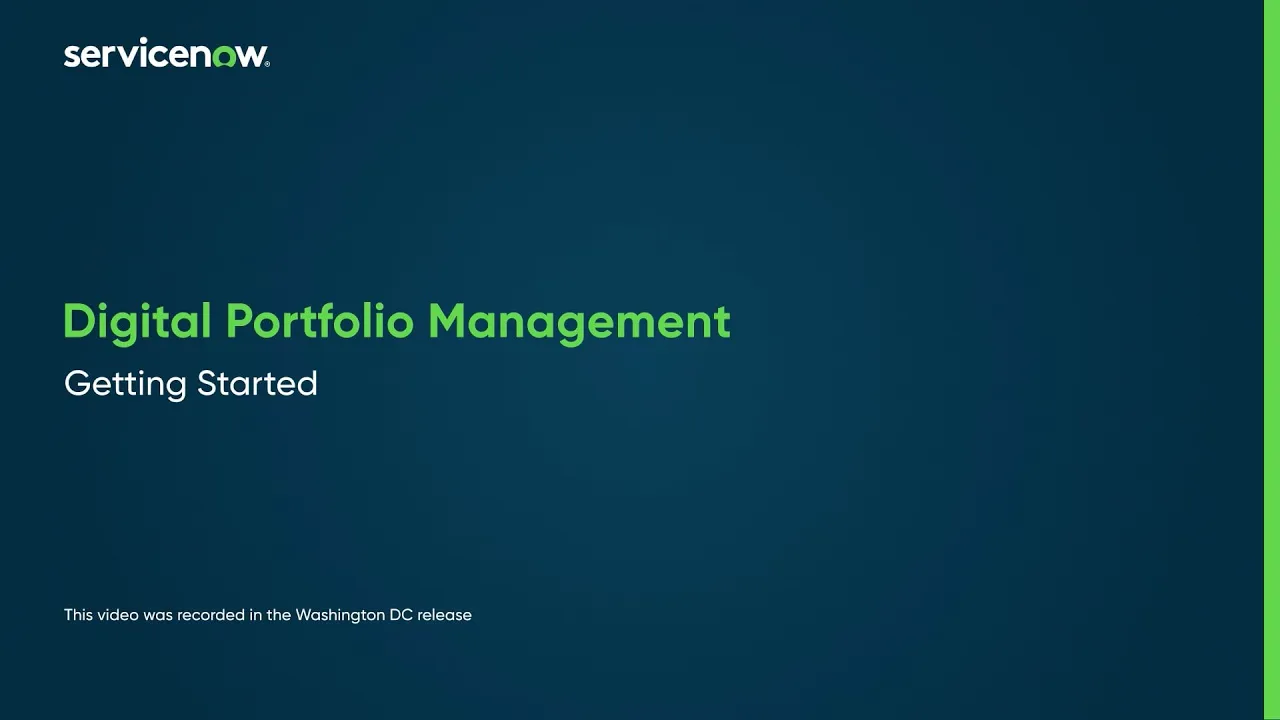 servicenow.

Digital Portfolio Management

Getting Started

This video was recorded in the Washington DC release